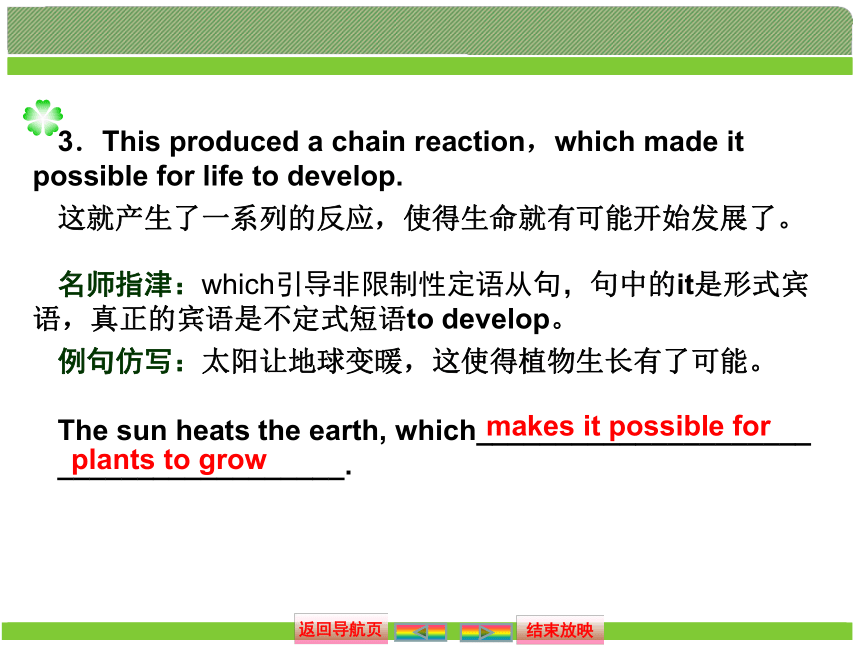 3．This produced a chain reaction，which made it possible for life to develop.

这就产生了一系列的反应，使得生命就有可能开始发展了。

名师指津：which引导非限制性定语从句，句中的it是形式宾语，真正的宾语是不定式短语to develop。

例句仿写：太阳让地球变暖，这使得植物生长有了可能。

The sun heats the earth, which makes it possible for plants to grow.

返回导航页 结束放映